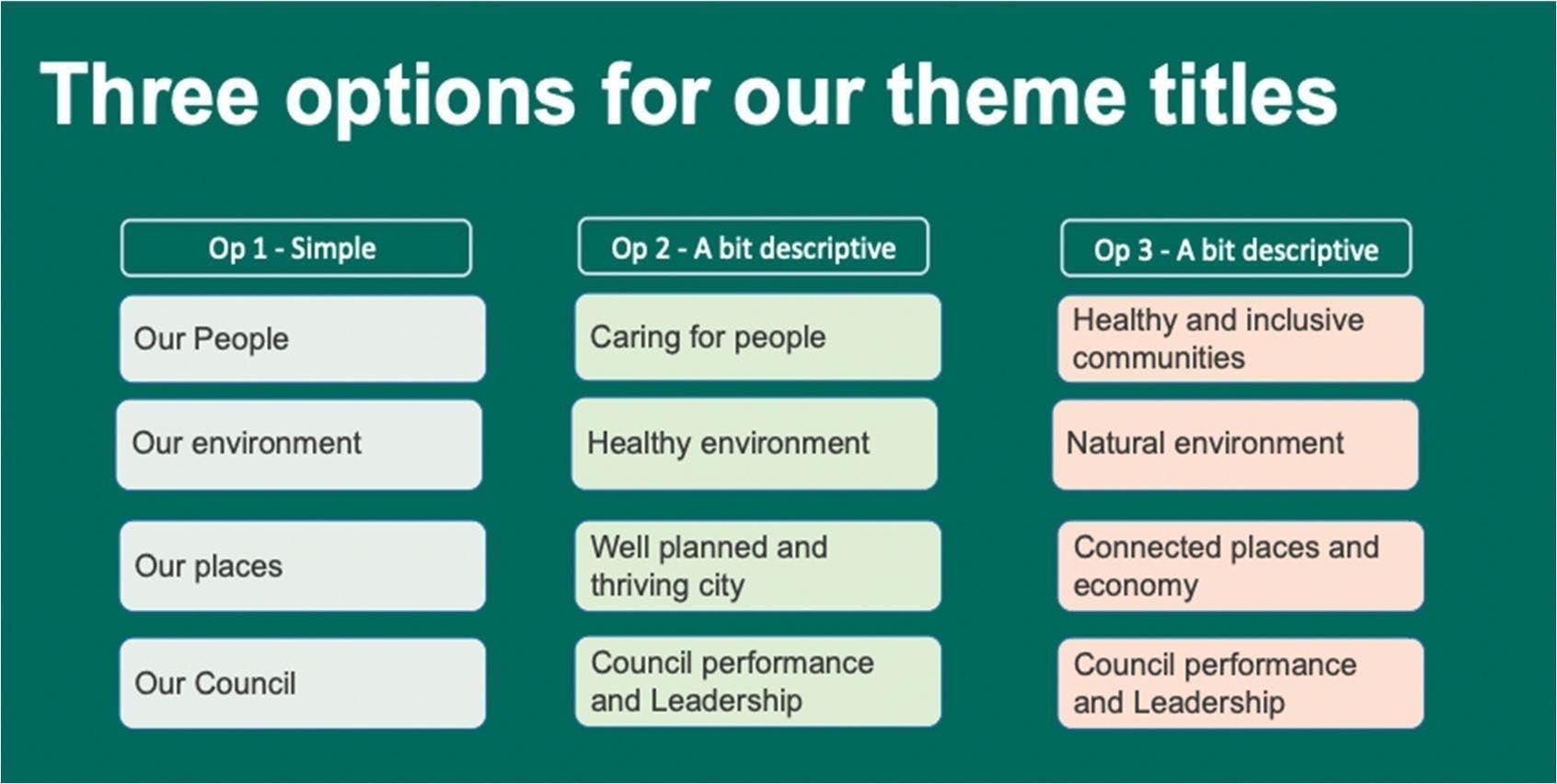 Three options for our theme titles

Op 1 - Simple

Our People

Our environment

Our places

Our Council

Op 2 - A bit descriptive

Caring for people

Healthy environment

Well planned and thriving city

Council performance and Leadership

Op 3 - A bit descriptive

Healthy and inclusive communities

Natural environment

Connected places and economy

Council performance and Leadership